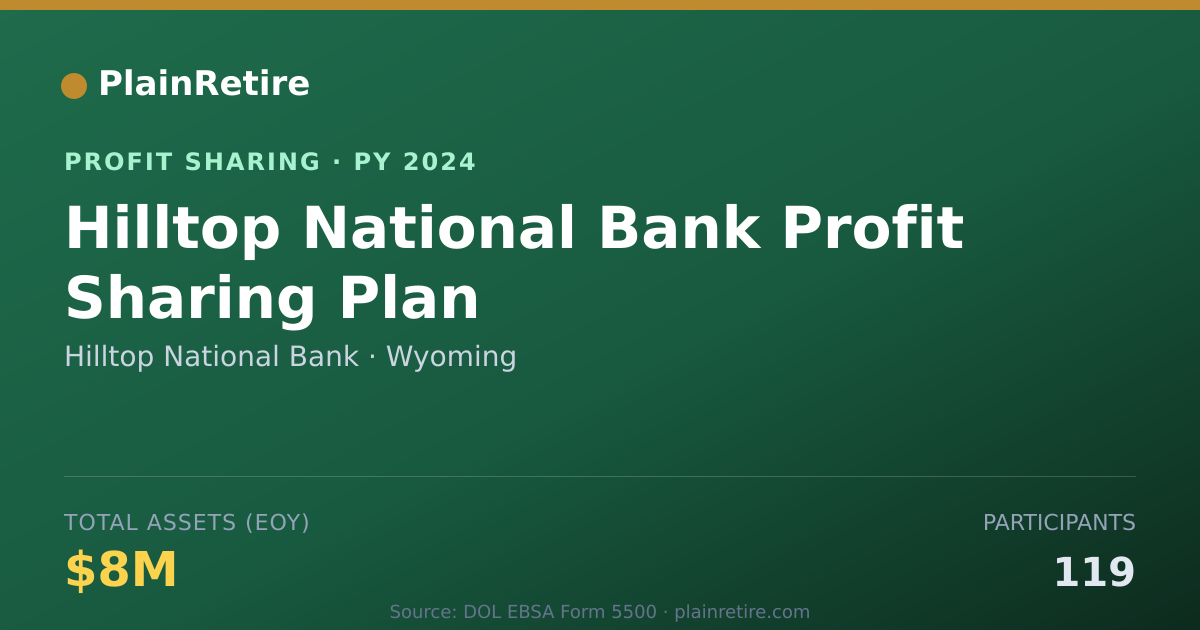 PlainRetire

PROFIT SHARING · PY 2024

Hilltop National Bank Profit Sharing Plan

Hilltop National Bank · Wyoming

TOTAL ASSETS (EOY)

$8M

PARTICIPANTS

119

Source: DOL EBSA Form 5500 · plainretire.com